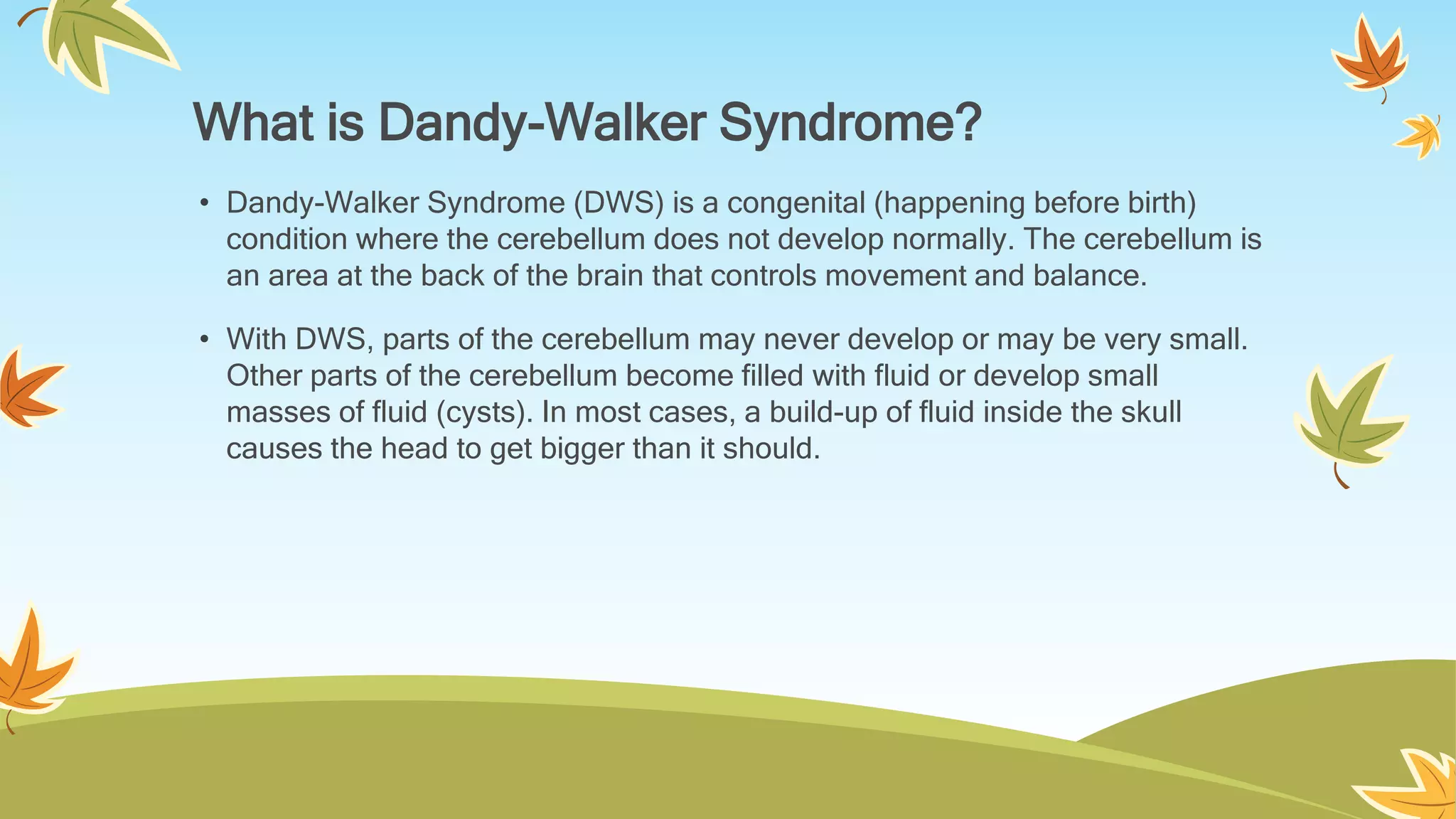 What is Dandy-Walker Syndrome?

• Dandy-Walker Syndrome (DWS) is a congenital (happening before birth) condition where the cerebellum does not develop normally. The cerebellum is an area at the back of the brain that controls movement and balance.

• With DWS, parts of the cerebellum may never develop or may be very small. Other parts of the cerebellum become filled with fluid or develop small masses of fluid (cysts). In most cases, a build-up of fluid inside the skull causes the head to get bigger than it should.